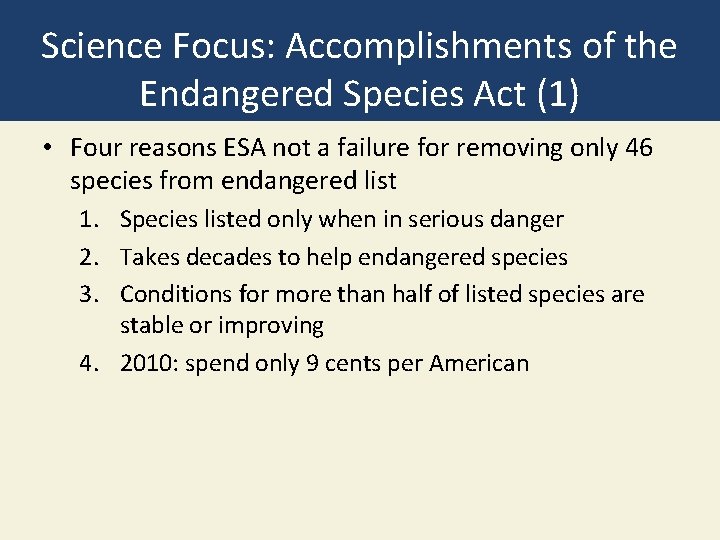 Science Focus: Accomplishments of the Endangered Species Act (1)

• Four reasons ESA not a failure for removing only 46 species from endangered list

1. Species listed only when in serious danger
2. Takes decades to help endangered species
3. Conditions for more than half of listed species are stable or improving
4. 2010: spend only 9 cents per American